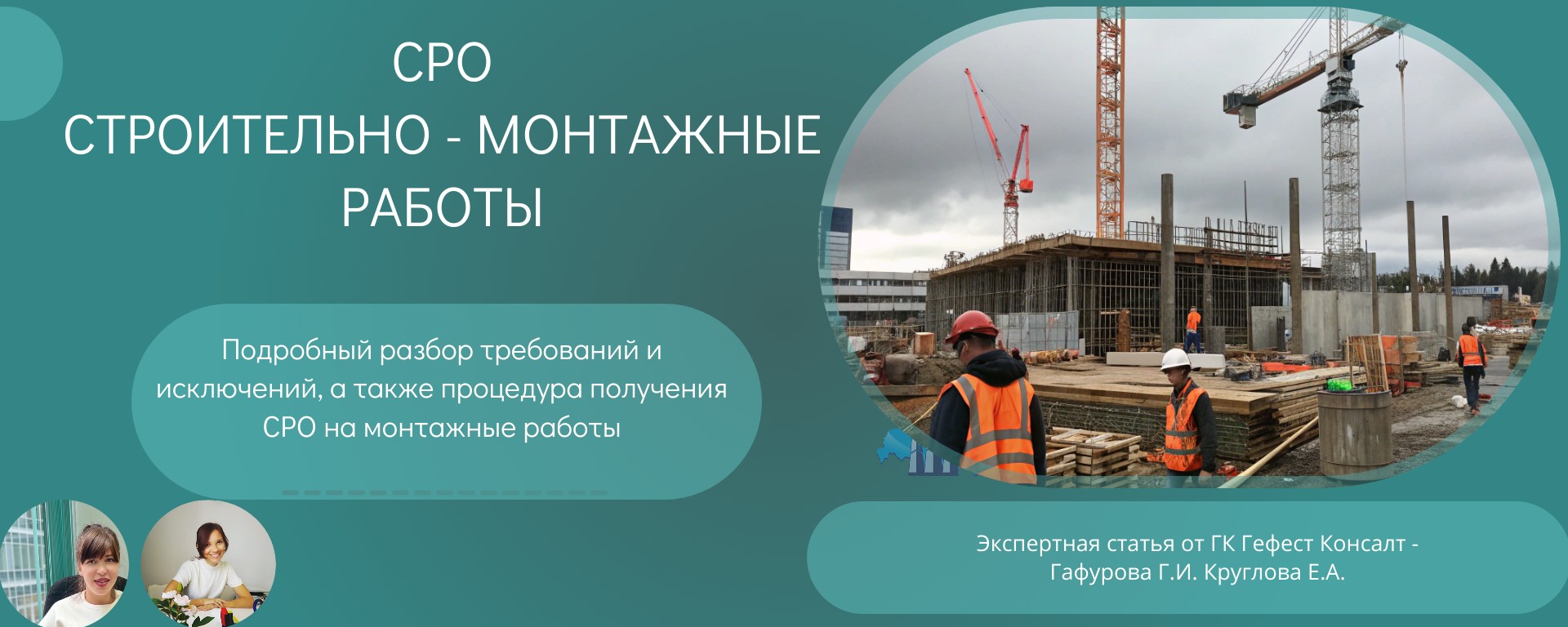 СРО
СТРОИТЕЛЬНО - МОНТАЖНЫЕ РАБОТЫ

Подробный разбор требований и исключений, а также процедура получения СРО на монтажные работы

Экспертная статья от ГК Гефест Консалт - Гафурова Г.И. Круглова Е.А.